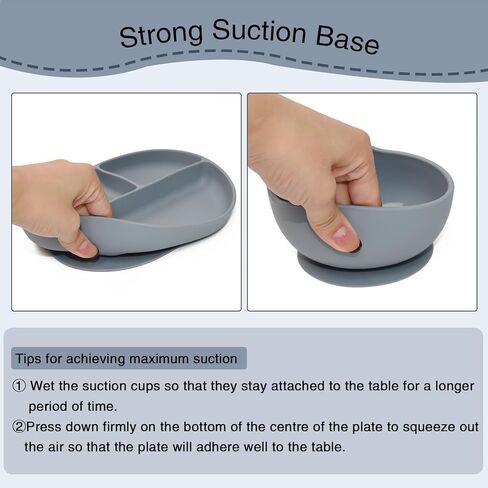 Strong Suction Base

Tips for achieving maximum suction

① Wet the suction cups so that they stay attached to the table for a longer period of time.

②Press down firmly on the bottom of the centre of the plate to squeeze out the air so that the plate will adhere well to the table.